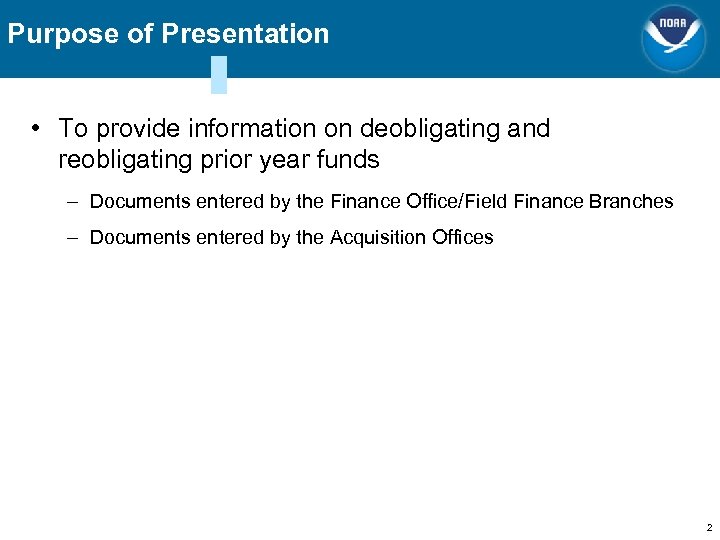 Purpose of Presentation

NOAA

• To provide information on deobligating and reobligating prior year funds

– Documents entered by the Finance Office/Field Finance Branches

– Documents entered by the Acquisition Offices

2